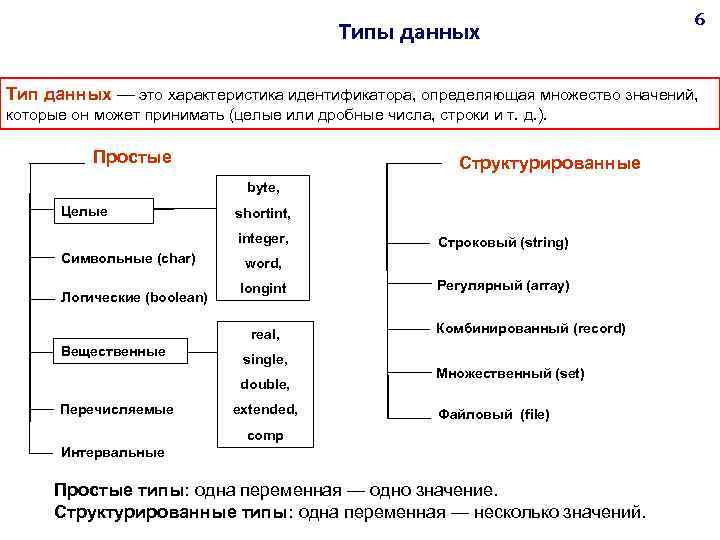 6

Типы данных

Тип данных — это характеристика идентификатора, определяющая множество значений, которые он может принимать (целые или дробные числа, строки и т. д.).

Простые

Целые

byte,
shortint,
integer,
word,
longint

Символьные (char)

Логические (boolean)

Вещественные

real,
single,
double,
extended,
comp

Перечисляемые

Интервальные

Структурированные

Строковый (string)

Регулярный (array)

Комбинированный (record)

Множественный (set)

Файловый (file)

Простые типы: одна переменная — одно значение.
Структурированные типы: одна переменная — несколько значений.